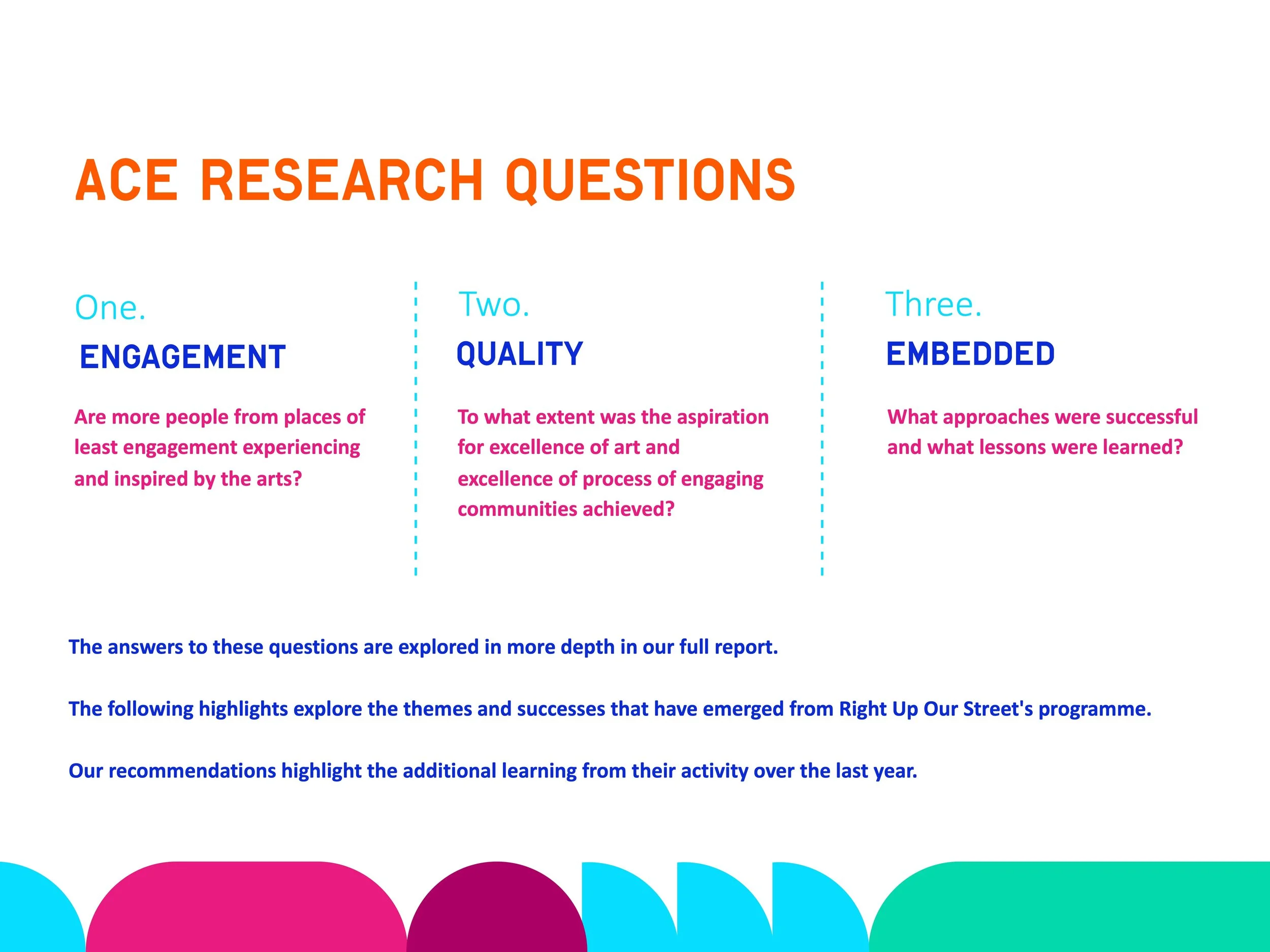 ACE RESEARCH QUESTIONS

One.
ENGAGEMENT

Are more people from places of least engagement experiencing and inspired by the arts?

Two.
QUALITY

To what extent was the aspiration for excellence of art and excellence of process of engaging communities achieved?

Three.
EMBEDDED

What approaches were successful and what lessons were learned?

The answers to these questions are explored in more depth in our full report.

The following highlights explore the themes and successes that have emerged from Right Up Our Street's programme.

Our recommendations highlight the additional learning from their activity over the last year.